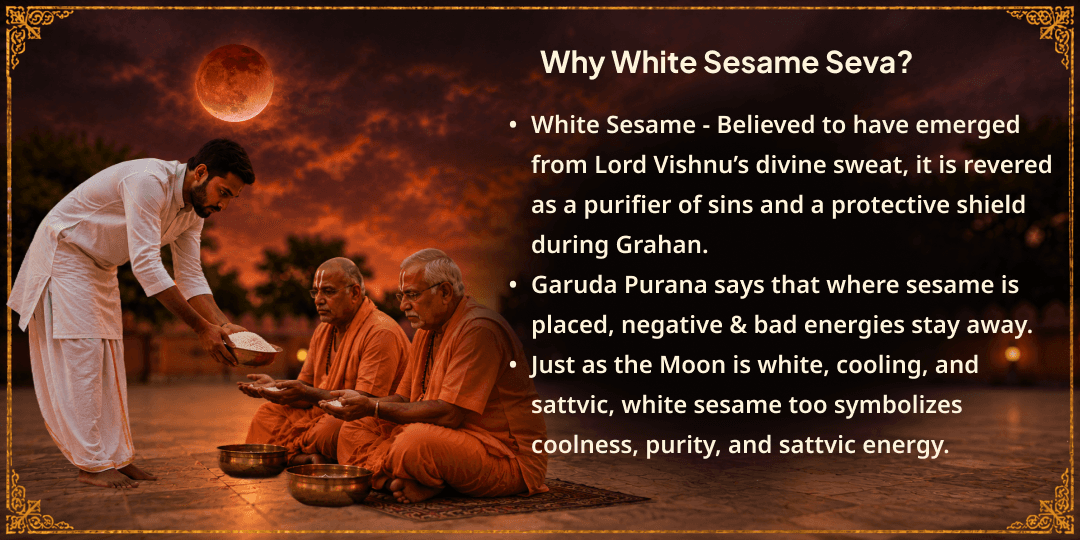 Why White Sesame Seva?

• White Sesame - Believed to have emerged from Lord Vishnu's divine sweat, it is revered as a purifier of sins and a protective shield during Grahan.
• Garuda Purana says that where sesame is placed, negative & bad energies stay away.
• Just as the Moon is white, cooling, and sattvic, white sesame too symbolizes coolness, purity, and sattvic energy.